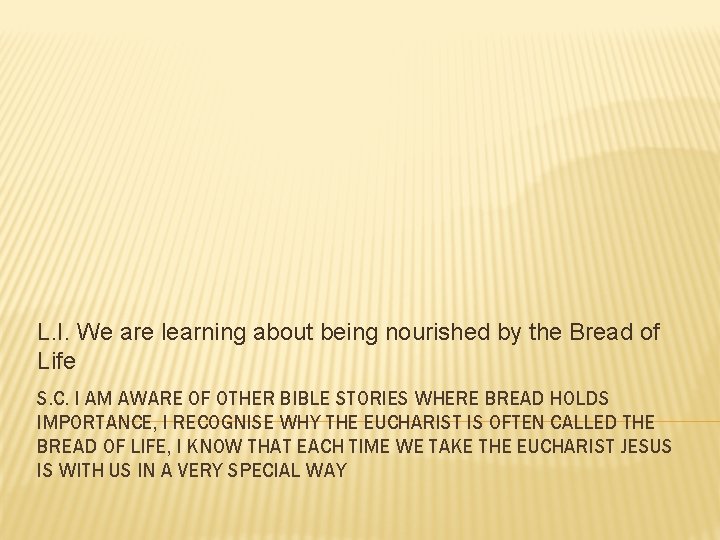 L.I. We are learning about being nourished by the Bread of Life

S.C. I AM AWARE OF OTHER BIBLE STORIES WHERE BREAD HOLDS IMPORTANCE, I RECOGNISE WHY THE EUCHARIST IS OFTEN CALLED THE BREAD OF LIFE, I KNOW THAT EACH TIME WE TAKE THE EUCHARIST JESUS IS WITH US IN A VERY SPECIAL WAY